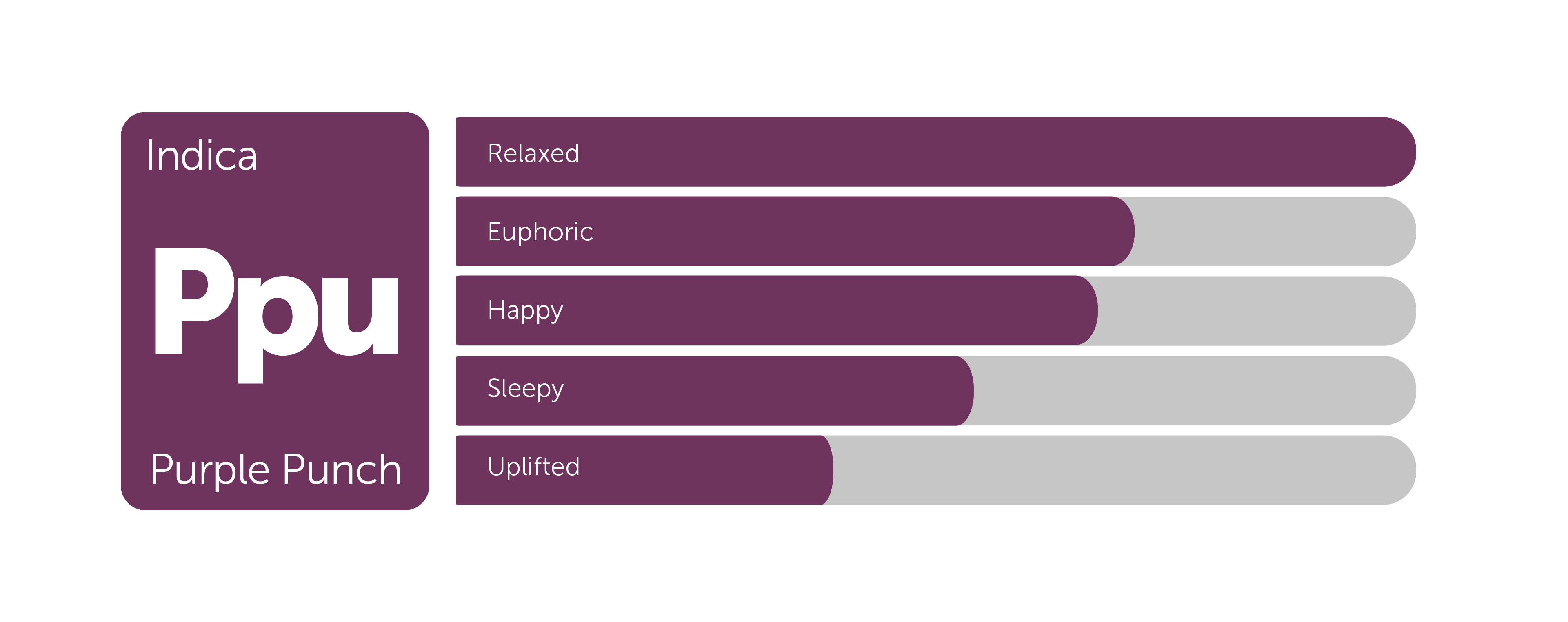 Indica

Ppu

Purple Punch

Relaxed

Euphoric

Happy

Sleepy

Uplifted